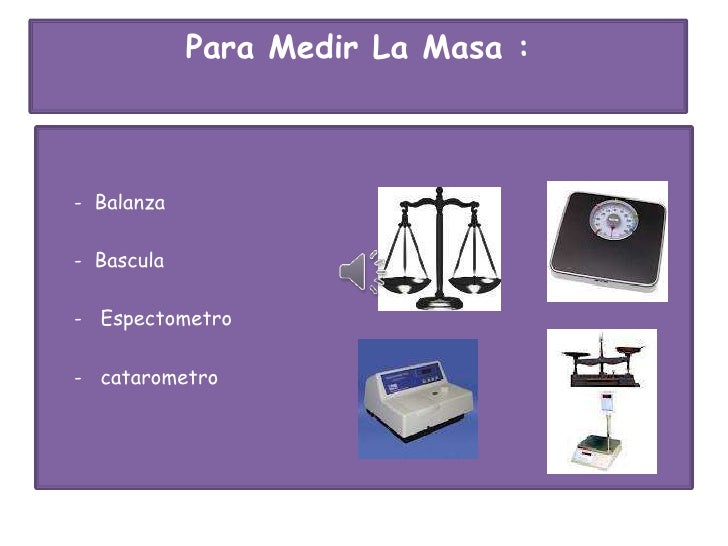 Para Medir La Masa :

- Balanza
- Bascula
- Espectometro
- catarometro